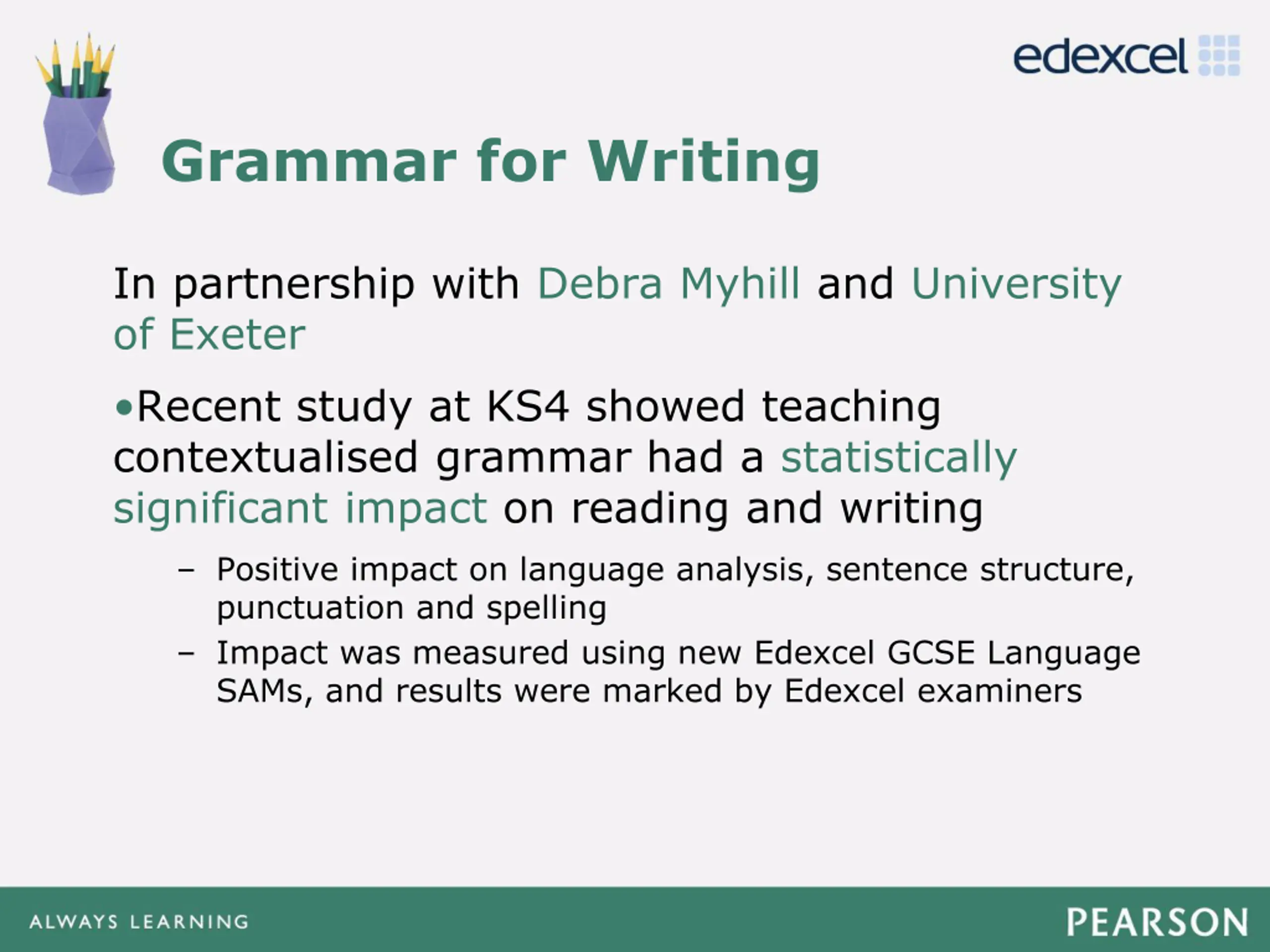 edexcel

Grammar for Writing

In partnership with Debra Myhill and University of Exeter

•Recent study at KS4 showed teaching contextualised grammar had a statistically significant impact on reading and writing

– Positive impact on language analysis, sentence structure, punctuation and spelling
– Impact was measured using new Edexcel GCSE Language SAMs, and results were marked by Edexcel examiners

ALWAYS LEARNING
PEARSON